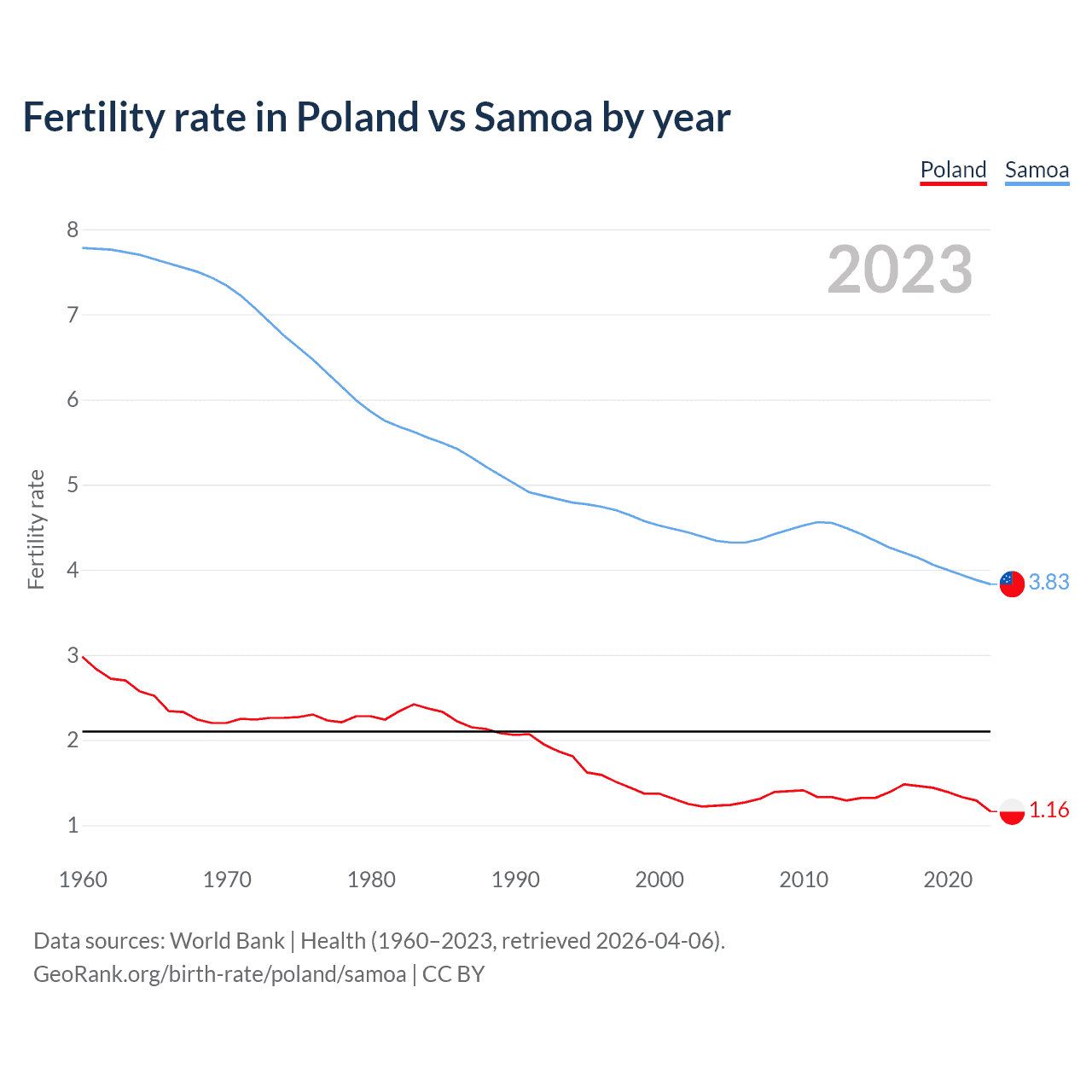 Fertility rate in Poland vs Samoa by year

Poland Samoa

2023

Fertility rate

8
7
6
5
4
3
2
1

3.83
1.16

1960 1970 1980 1990 2000 2010 2020

Data sources: World Bank | Health (1960–2023, retrieved 2026-04-06).
GeoRank.org/birth-rate/poland/samoa | CC BY